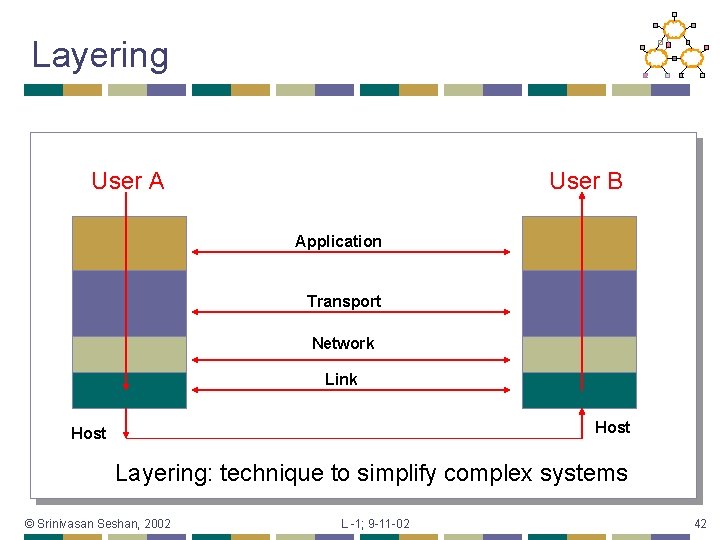 Layering

User A

User B

Application

Transport

Network

Link

Host

Host

Layering: technique to simplify complex systems

© Srinivasan Seshan, 2002

L -1; 9-11-02

42